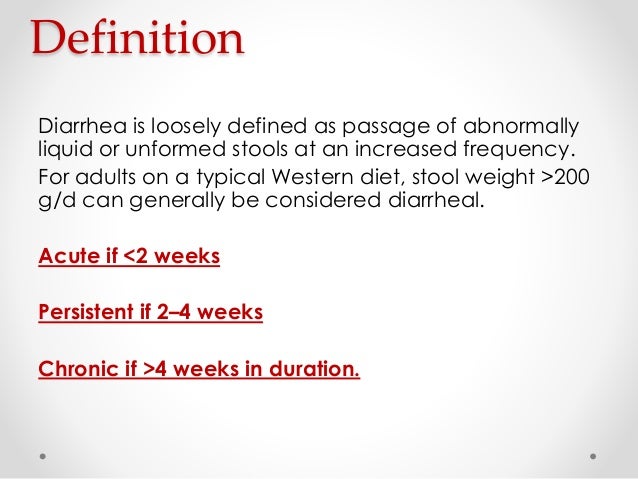 Definition

Diarrhea is loosely defined as passage of abnormally liquid or unformed stools at an increased frequency.

For adults on a typical Western diet, stool weight >200 g/d can generally be considered diarrheal.

Acute if <2 weeks

Persistent if 2–4 weeks

Chronic if >4 weeks in duration.